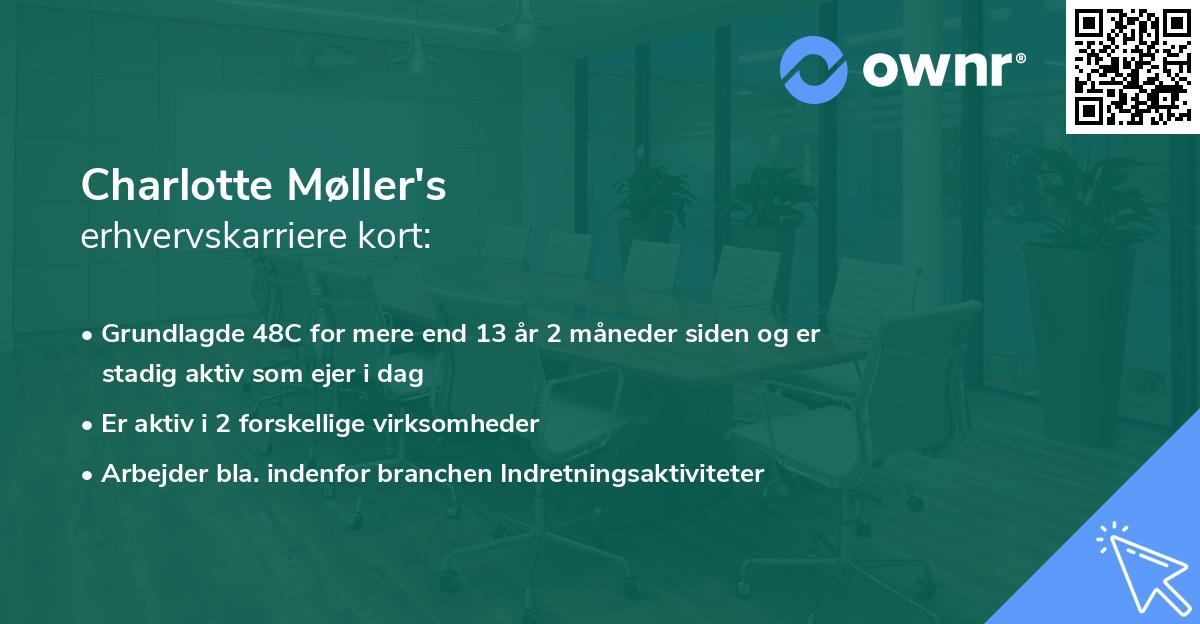 ownr®

Charlotte Møller's
erhvervskarriere kort:

• Grundlagde 48C for mere end 13 år 2 måneder siden og er stadig aktiv som ejer i dag
• Er aktiv i 2 forskellige virksomheder
• Arbejder bla. indenfor branchen Indretningsaktiviteter